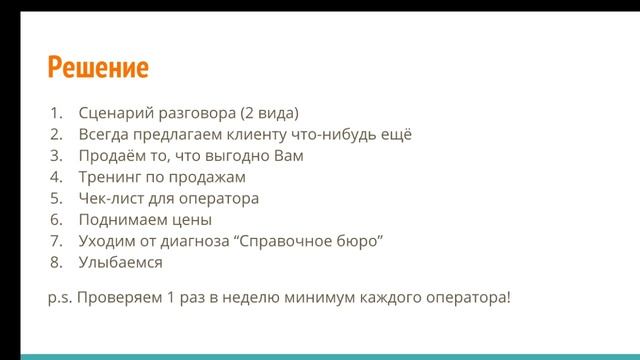 Решение

1. Сценарий разговора (2 вида)
2. Всегда предлагаем клиенту что-нибудь ещё
3. Продаём то, что выгодно Вам
4. Тренинг по продажам
5. Чек-лист для оператора
6. Поднимаем цены
7. Уходим от диагноза “Справочное бюро”
8. Улыбаемся

p.s. Проверяем 1 раз в неделю минимум каждого оператора!